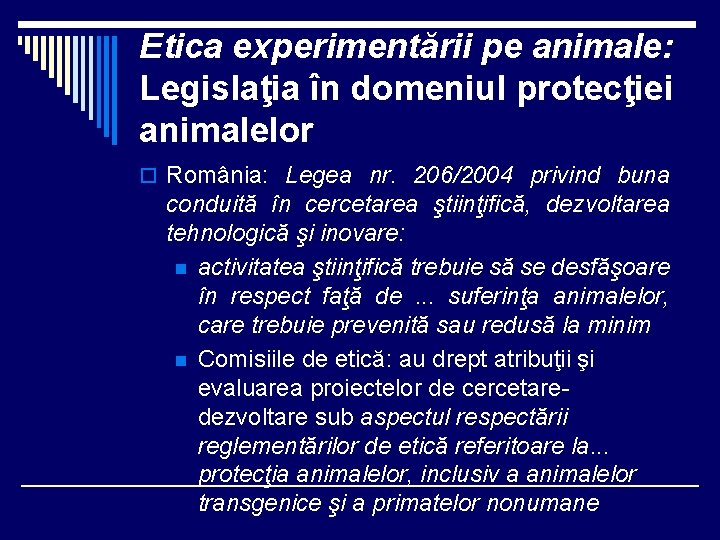 Etica experimentării pe animale: Legislaţia în domeniul protecţiei animalelor

România: Legea nr. 206/2004 privind buna conduită în cercetarea ştiinţifică, dezvoltarea tehnologică şi inovare:

activitatea ştiinţifică trebuie să se desfăşoare în respect faţă de ... suferinţa animalelor, care trebuie prevenită sau redusă la minim

Comisiile de etică: au drept atribuţii şi evaluarea proiectelor de cercetare-dezvoltare sub aspectul respectării reglementărilor de etică referitoare la... protecţia animalelor, inclusiv a animalelor transgenice şi a primatelor nonumane